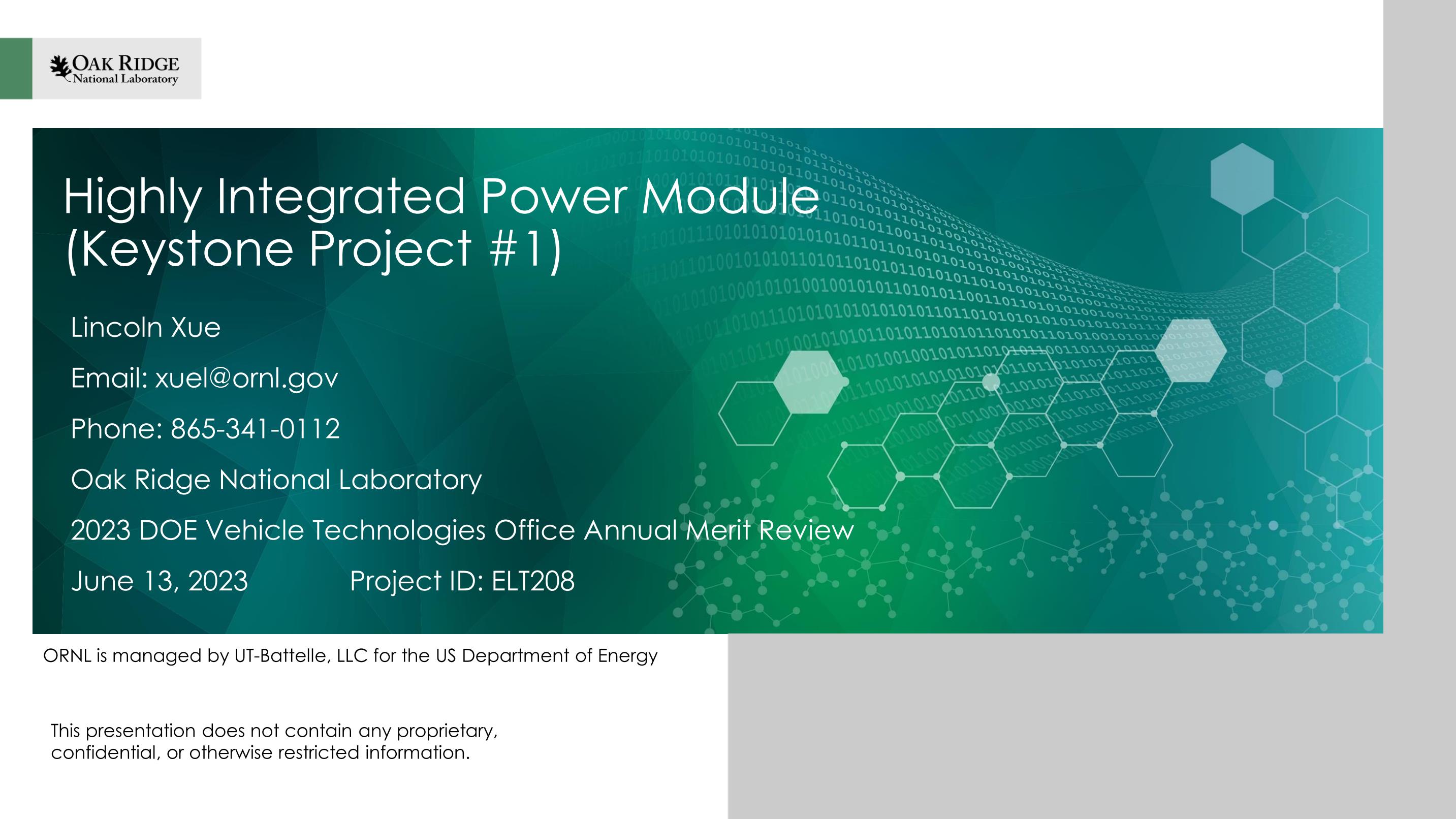 OAK RIDGE
National Laboratory

Highly Integrated Power Module (Keystone Project #1)

Lincoln Xue

Email: xuel@ornl.gov

Phone: 865-341-0112

Oak Ridge National Laboratory

2023 DOE Vehicle Technologies Office Annual Merit Review

June 13, 2023 Project ID: ELT208

ORNL is managed by UT-Battelle, LLC for the US Department of Energy

This presentation does not contain any proprietary, confidential, or otherwise restricted information.